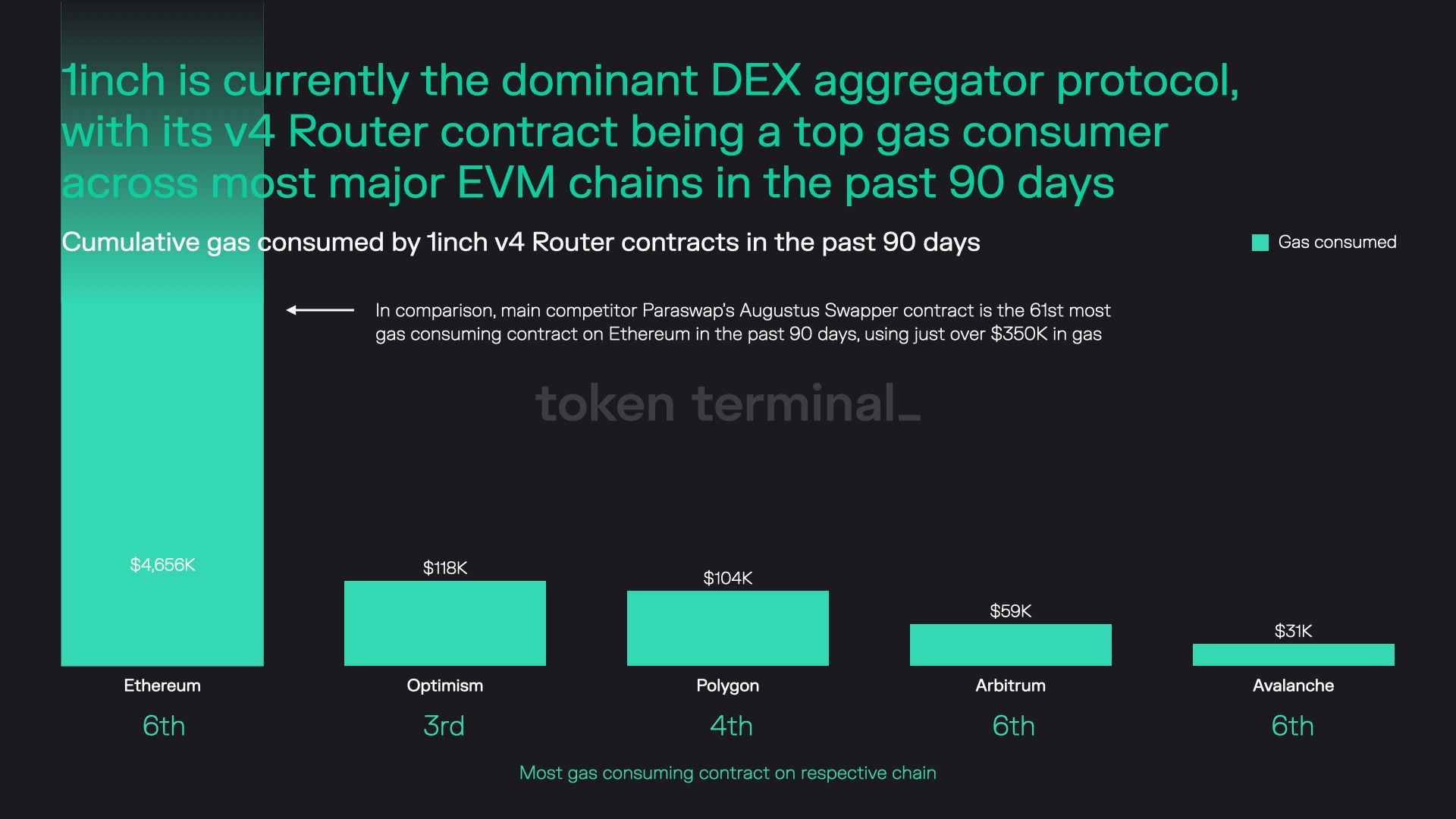 1inch is currently the dominant DEX aggregator protocol, with its v4 Router contract being a top gas consumer across most major EVM chains in the past 90 days

Cumulative gas consumed by 1inch v4 Router contracts in the past 90 days

Gas consumed

In comparison, main competitor Paraswap's Augustus Swapper contract is the 61st most gas consuming contract on Ethereum in the past 90 days, using just over $350K in gas

token terminal_

$4,656K

$118K

$104K

$59K

$31K

Ethereum

Optimism

Polygon

Arbitrum

Avalanche

6th

3rd

4th

6th

6th

Most gas consuming contract on respective chain